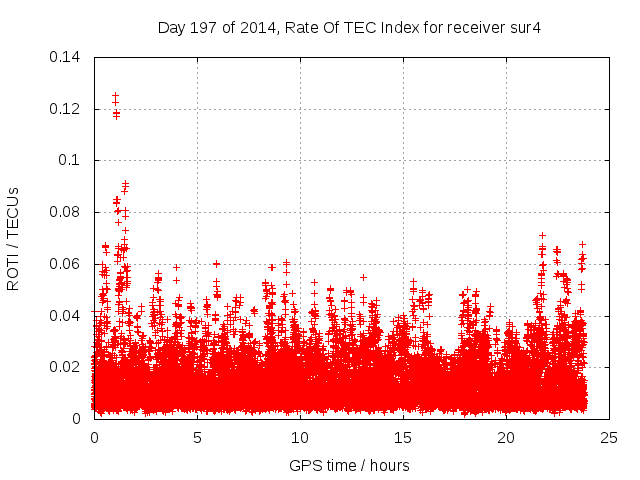 Day 197 of 2014, Rate Of TEC Index for receiver sur4

ROTI / TECUs

0.14
0.12
0.1
0.08
0.06
0.04
0.02
0

0
5
10
15
20
25

GPS time / hours